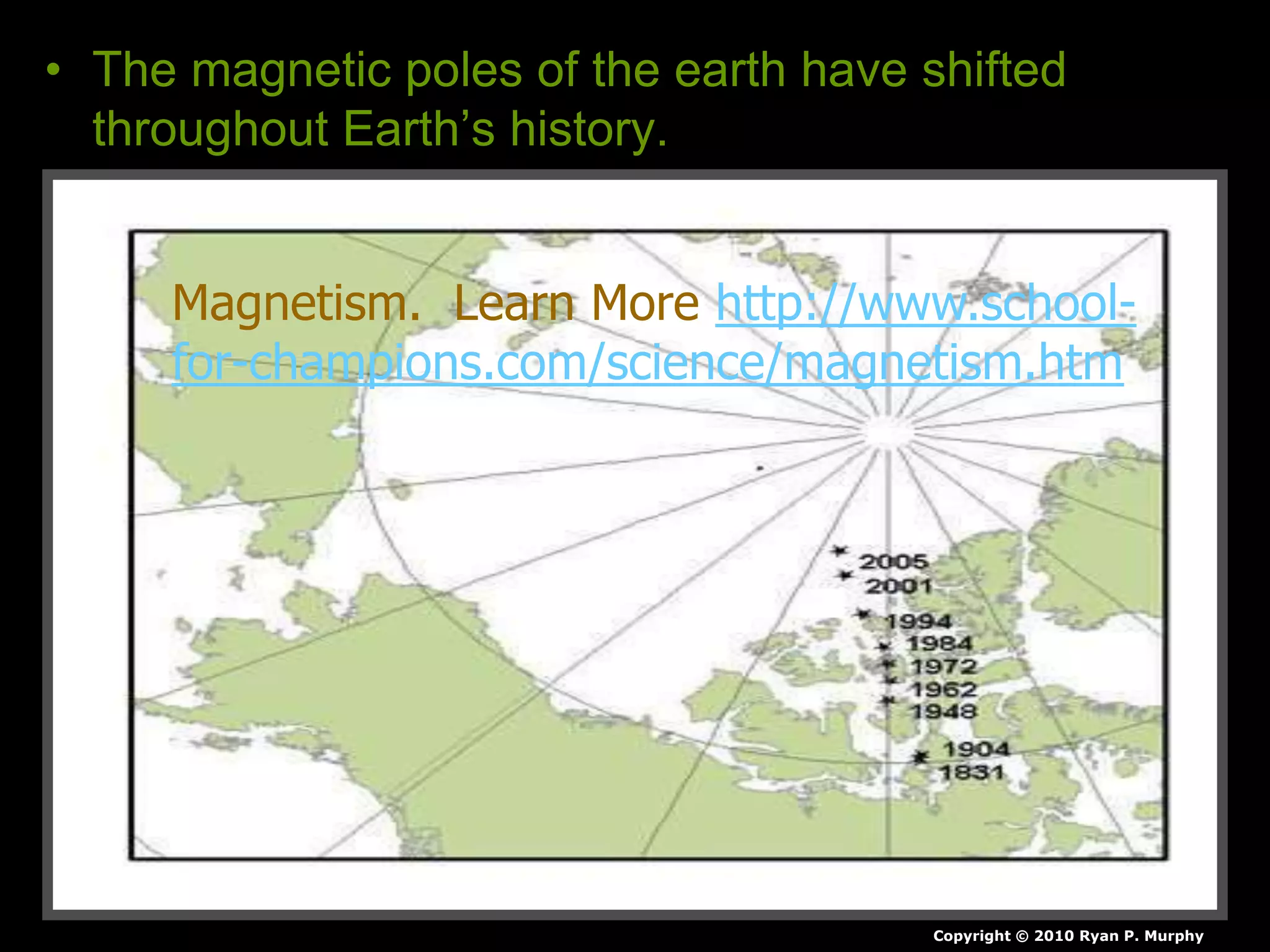 • The magnetic poles of the earth have shifted throughout Earth's history.

Magnetism. Learn More http://www.school-for-champions.com/science/magnetism.htm

2005
2001
1994
1984
1972
1962
1948
1904
1831

Copyright © 2010 Ryan P. Murphy